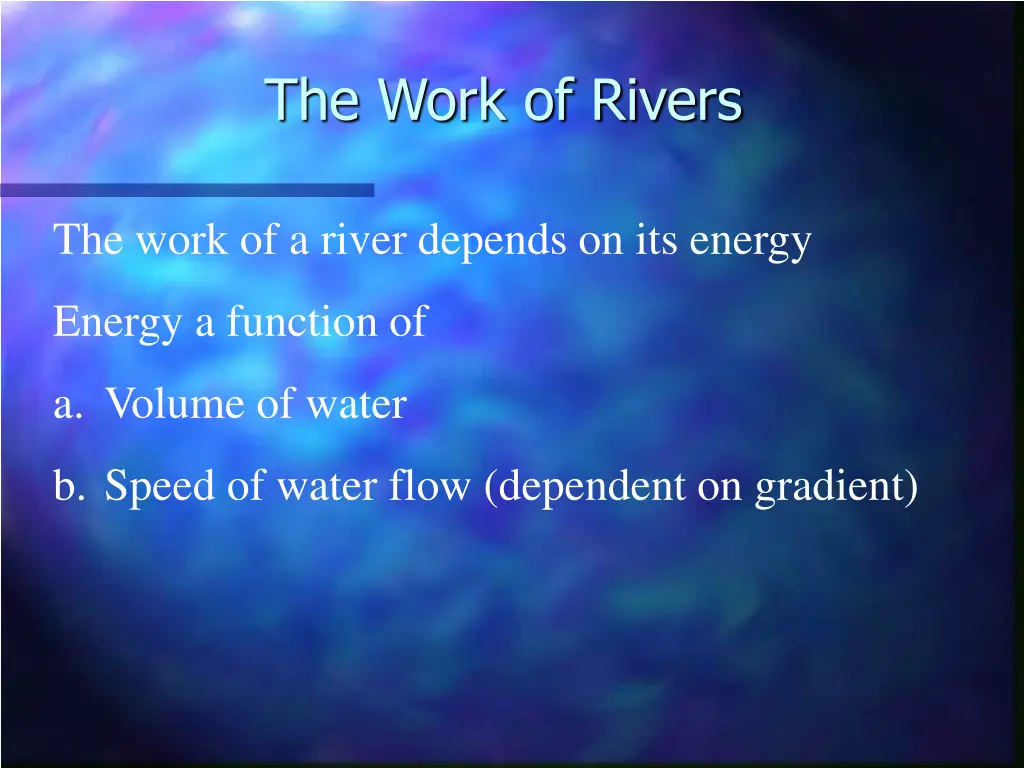 The Work of Rivers

The work of a river depends on its energy

Energy a function of

a. Volume of water

b. Speed of water flow (dependent on gradient)